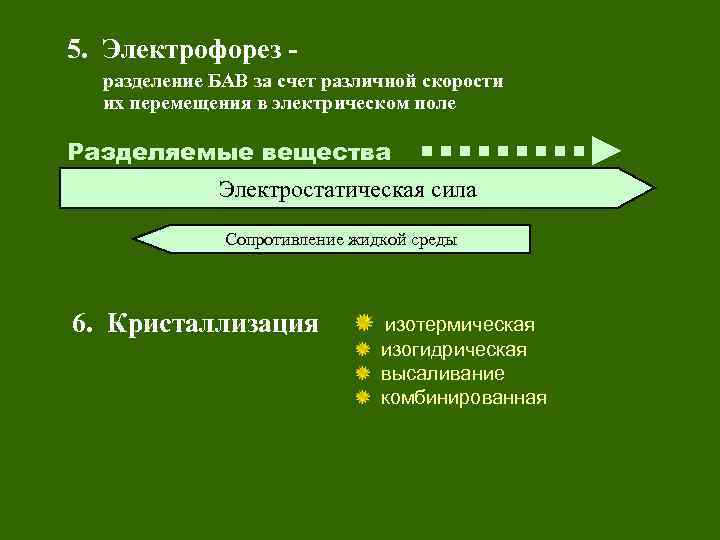 5. Электрофорез -

разделение БАВ за счет различной скорости их перемещения в электрическом поле

Разделяемые вещества

Электростатическая сила

Сопротивление жидкой среды

6. Кристаллизация

изотермическая
изогидрическая
высаливание
комбинированная